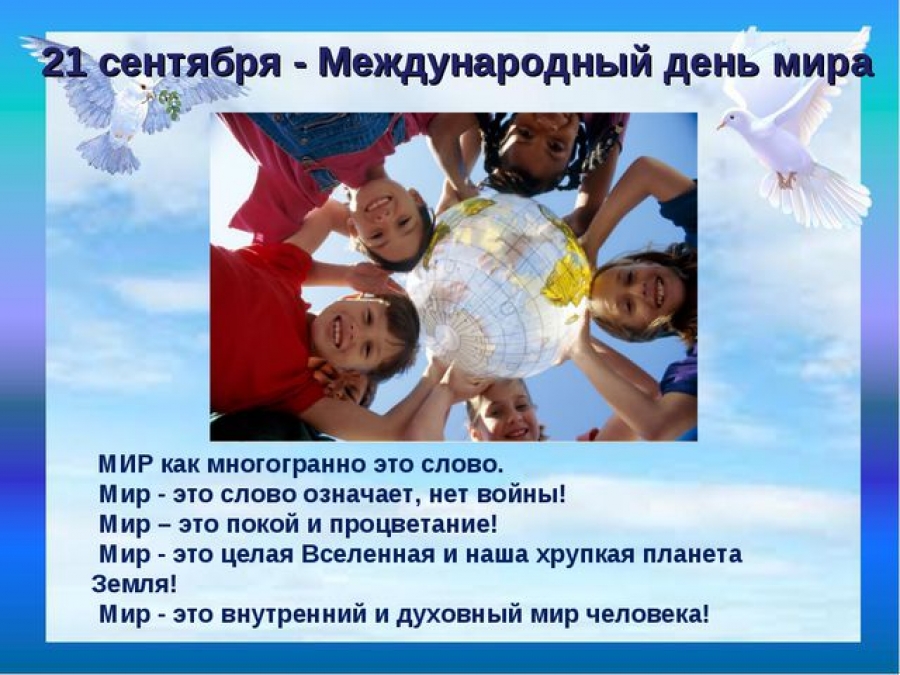 21 сентября - Международный день мира

МИР как многогранно это слово.
Мир - это слово означает, нет войны!
Мир – это покой и процветание!
Мир - это целая Вселенная и наша хрупкая планета Земля!
Мир - это внутренний и духовный мир человека!